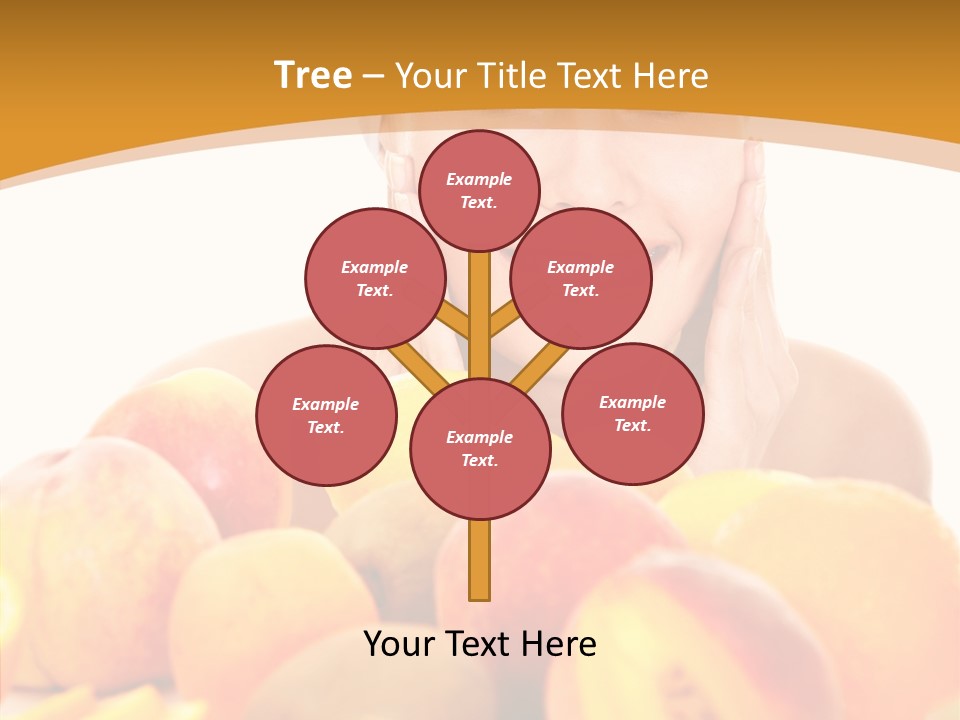 Tree – Your Title Text Here

Example Text.

Example Text.

Example Text.

Example Text.

Example Text.

Example Text.

Your Text Here